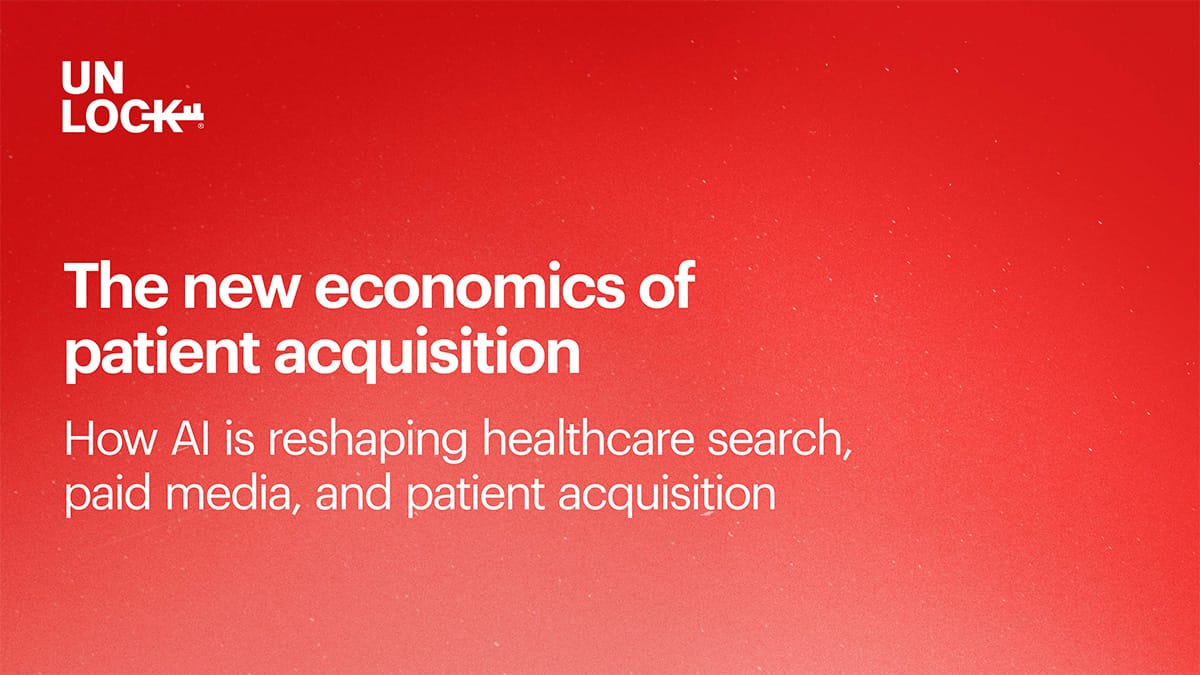 UN
LOCK®

The new economics of patient acquisition

How AI is reshaping healthcare search, paid media, and patient acquisition